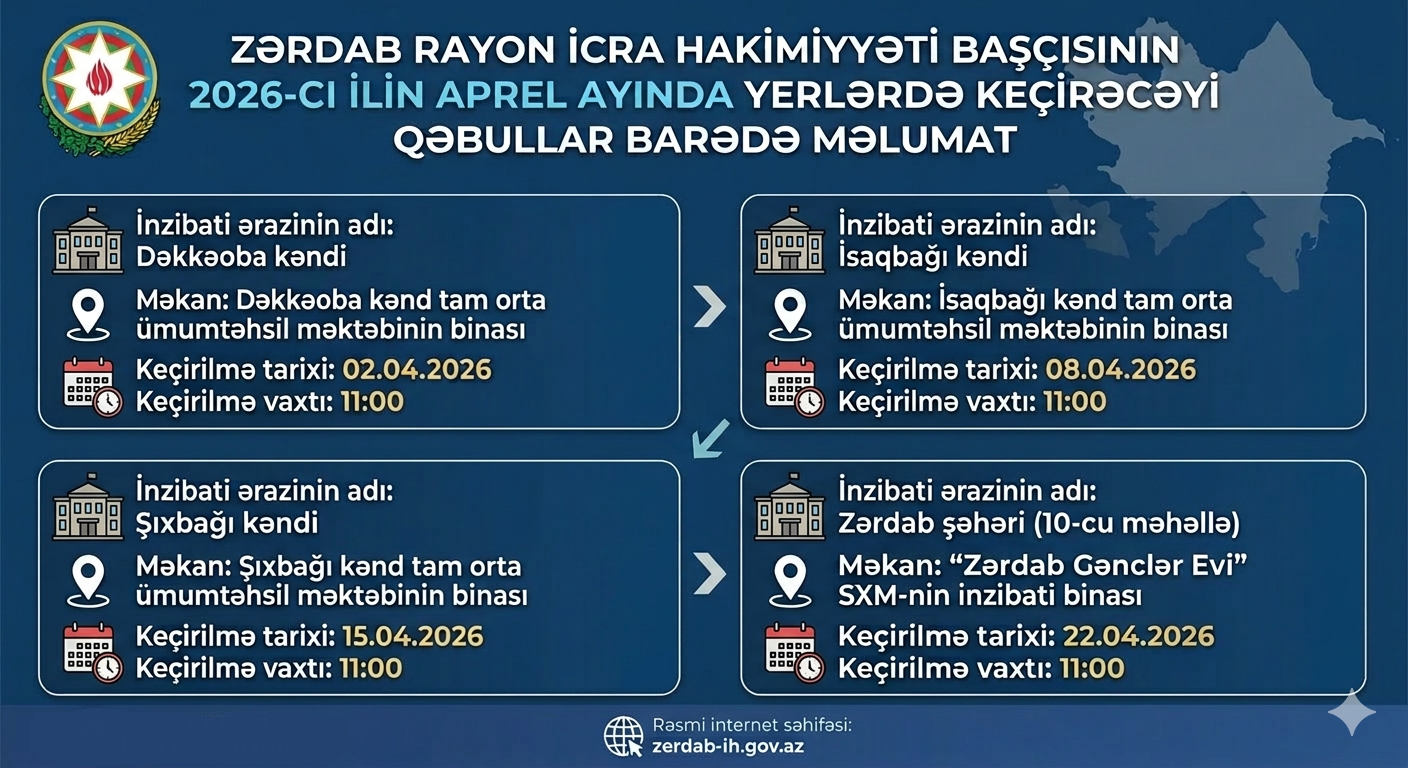 ZƏRDAB RAYON İCRA HAKİMİYYƏTİ BAŞÇISININ 2026-CI İLİN APREL AYINDA YERLƏRDƏ KEÇİRƏCƏYİ QƏBULLAR BARƏDƏ MƏLUMAT

İnzibati ərazinin adı:
Dəkkəoba kəndi
Məkan: Dəkkəoba kənd tam orta ümumtəhsil məktəbinin binası
Keçirilmə tarixi: 02.04.2026
Keçirilmə vaxtı: 11:00

İnzibati ərazinin adı:
İsaqbağı kəndi
Məkan: İsaqbağı kənd tam orta ümumtəhsil məktəbinin binası
Keçirilmə tarixi: 08.04.2026
Keçirilmə vaxtı: 11:00

İnzibati ərazinin adı:
Şıxbağı kəndi
Məkan: Şıxbağı kənd tam orta ümumtəhsil məktəbinin binası
Keçirilmə tarixi: 15.04.2026
Keçirilmə vaxtı: 11:00

İnzibati ərazinin adı:
Zərdab şəhəri (10-cu məhəllə)
Məkan: “Zərdab Gənclər Evi” SXM-nin inzibati binası
Keçirilmə tarixi: 22.04.2026
Keçirilmə vaxtı: 11:00

Rəsmi internet səhifəsi:
zerdab-ih.gov.az